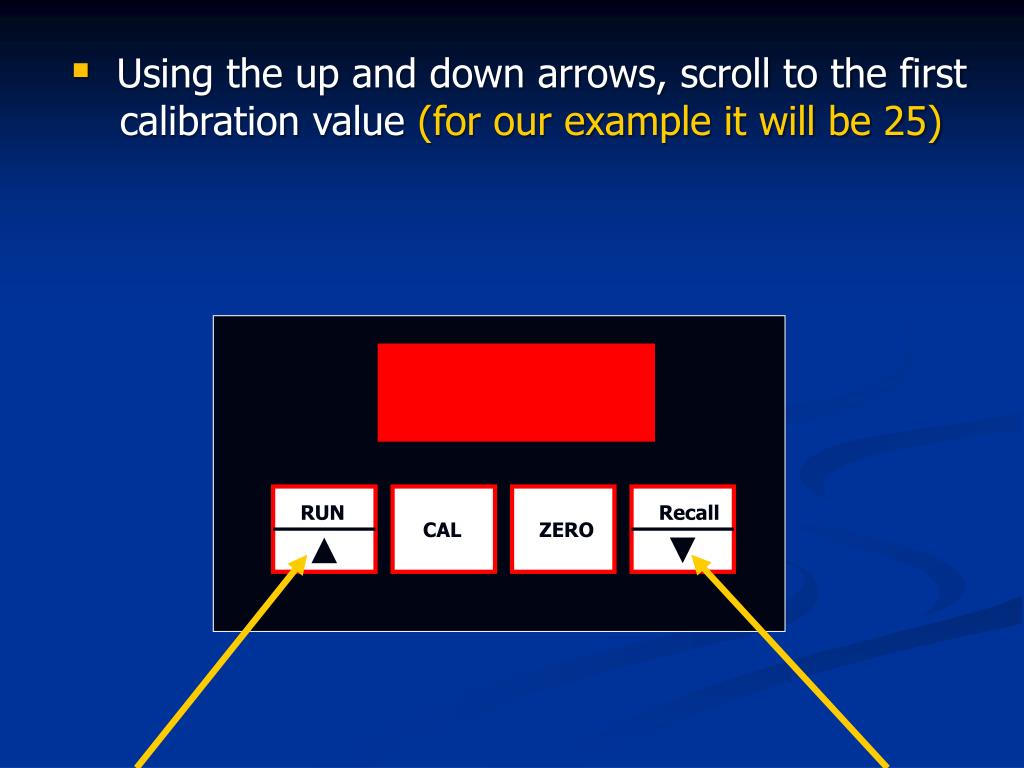 Using the up and down arrows, scroll to the first calibration value (for our example it will be 25)

RUN
▲

CAL

ZERO

Recall
▼